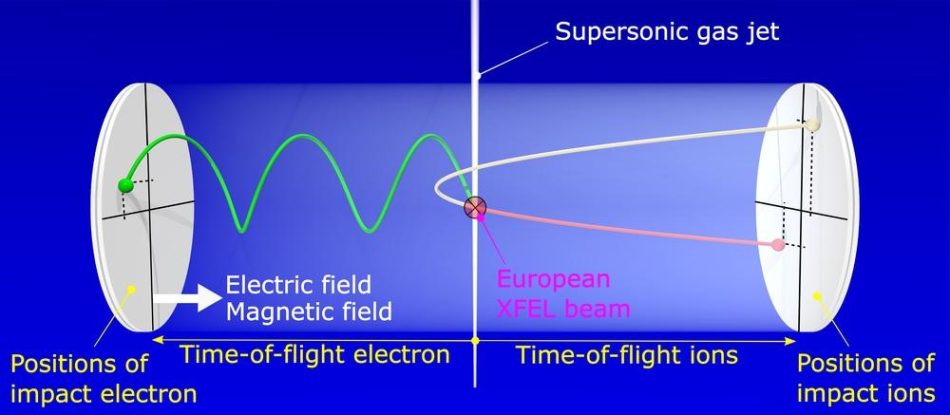 Supersonic gas jet

Electric field
Magnetic field

European
XFEL beam

Positions of
impact electron

Time-of-flight electron

Time-of-flight ions

Positions of
impact ions